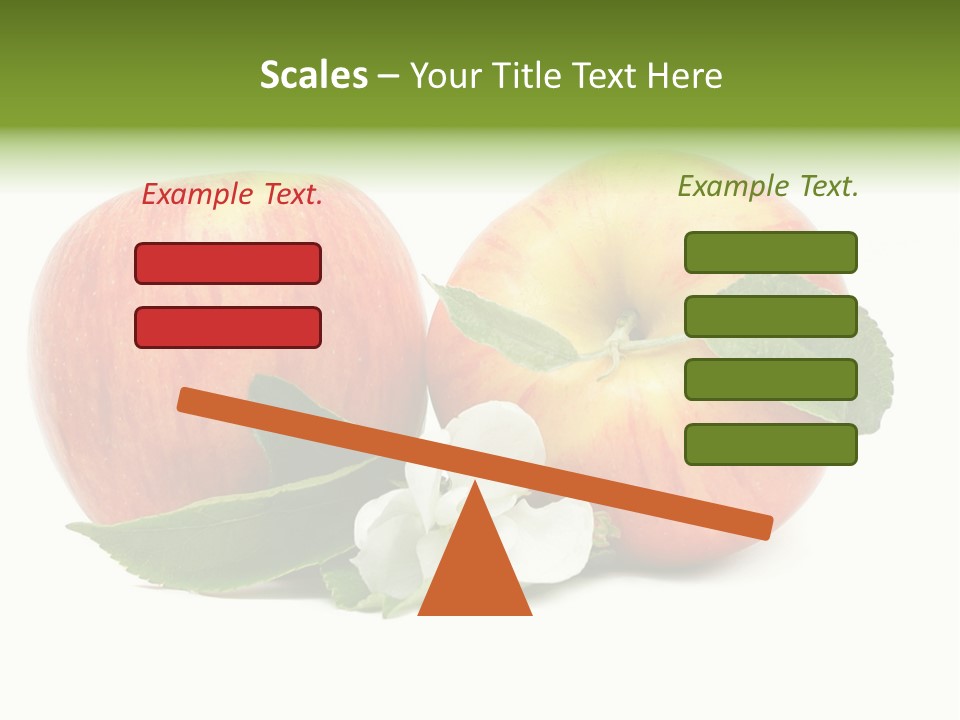 Scales – Your Title Text Here

Example Text.

Example Text.